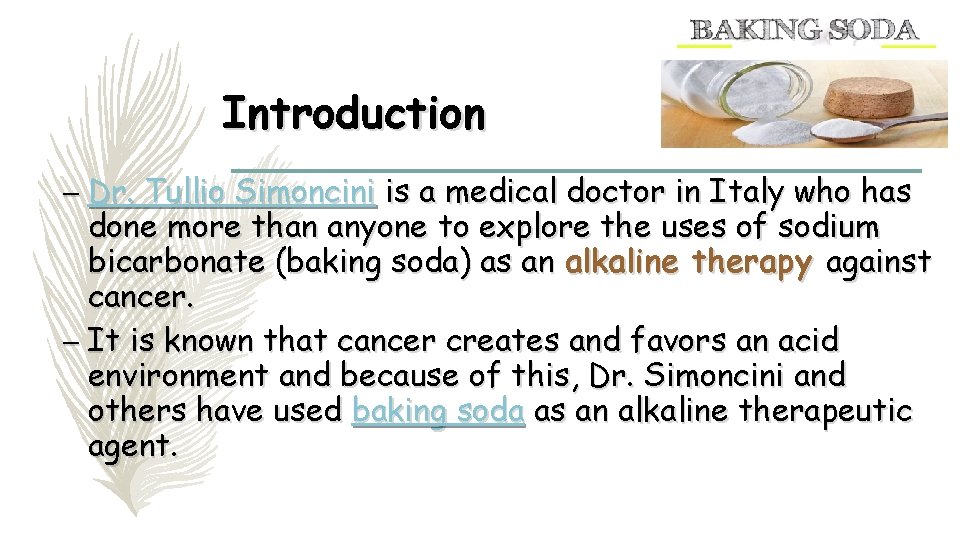 BAKING SODA

Introduction

– Dr. Tullio Simoncini is a medical doctor in Italy who has done more than anyone to explore the uses of sodium bicarbonate (baking soda) as an alkaline therapy against cancer.

– It is known that cancer creates and favors an acid environment and because of this, Dr. Simoncini and others have used baking soda as an alkaline therapeutic agent.